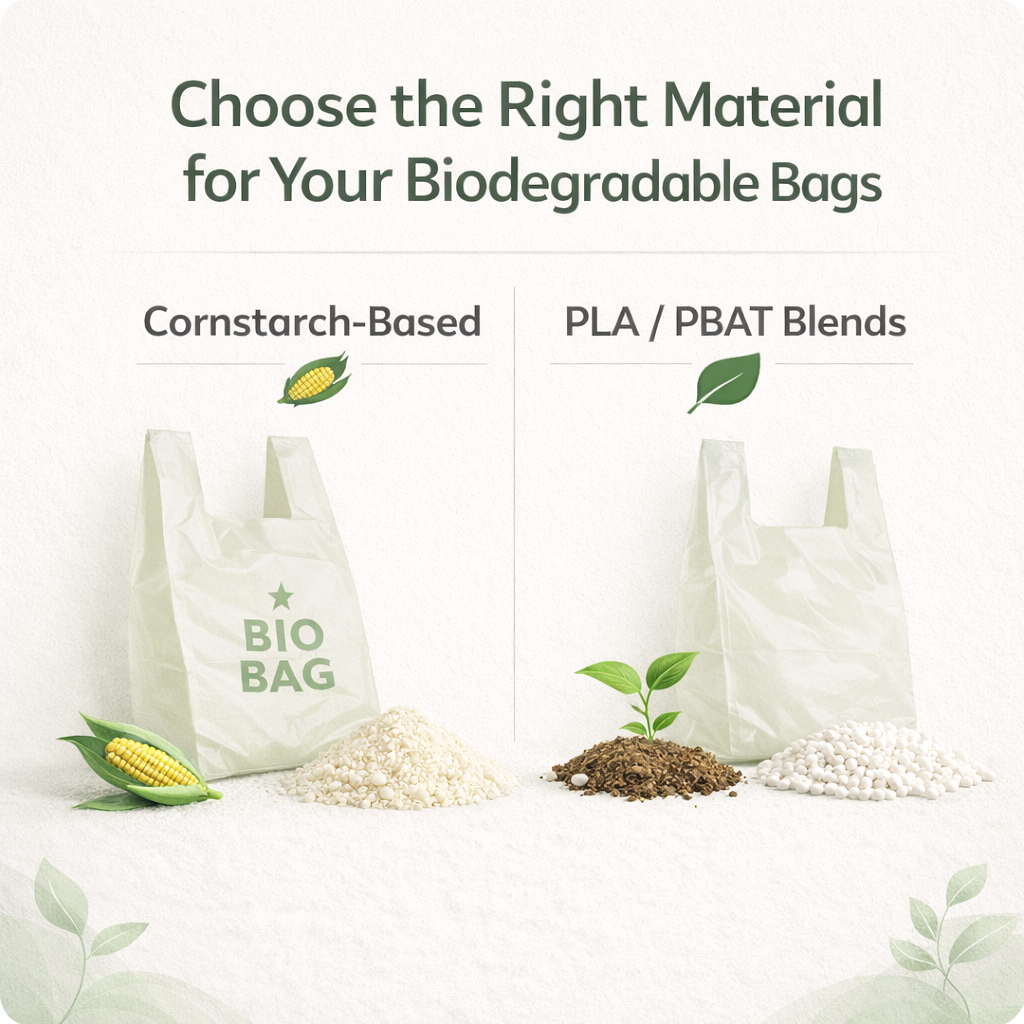 Choose the Right Material for Your Biodegradable Bags

Cornstarch-Based

BIO BAG

PLA / PBAT Blends